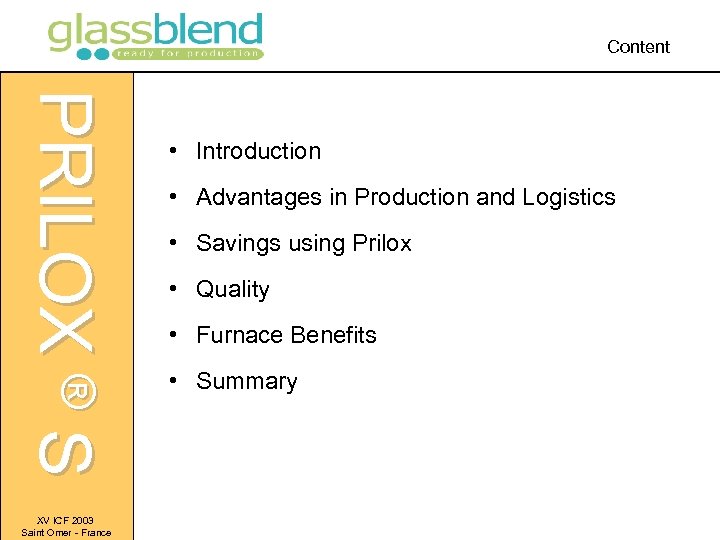 glassblend
ready for production

Content

PRILOX ® S

• Introduction
• Advantages in Production and Logistics
• Savings using Prilox
• Quality
• Furnace Benefits
• Summary

XV ICF 2003
Saint Omer - France